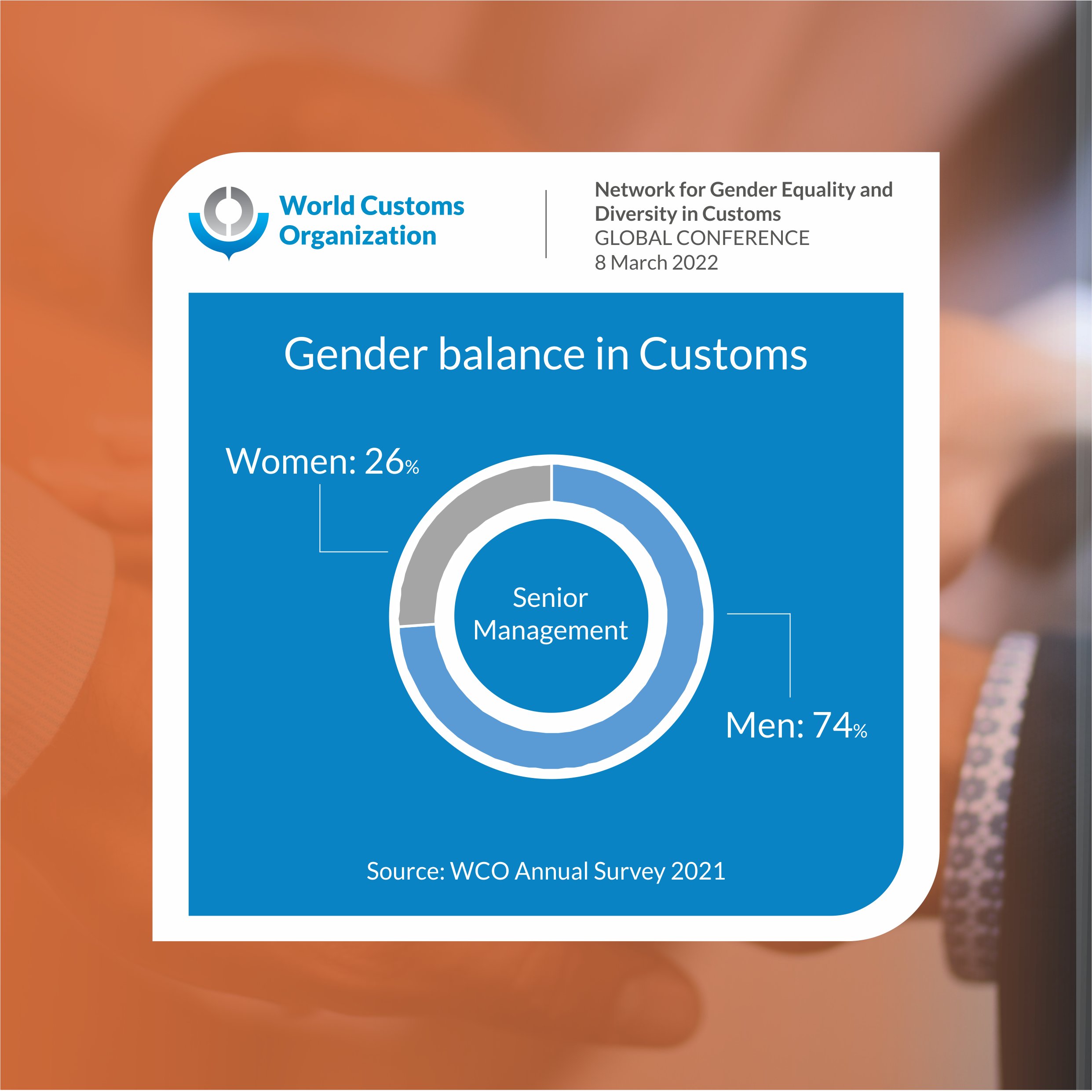 World Customs Organization

Network for Gender Equality and Diversity in Customs
GLOBAL CONFERENCE
8 March 2022

Gender balance in Customs

Women: 26%

Senior Management

Men: 74%

Source: WCO Annual Survey 2021